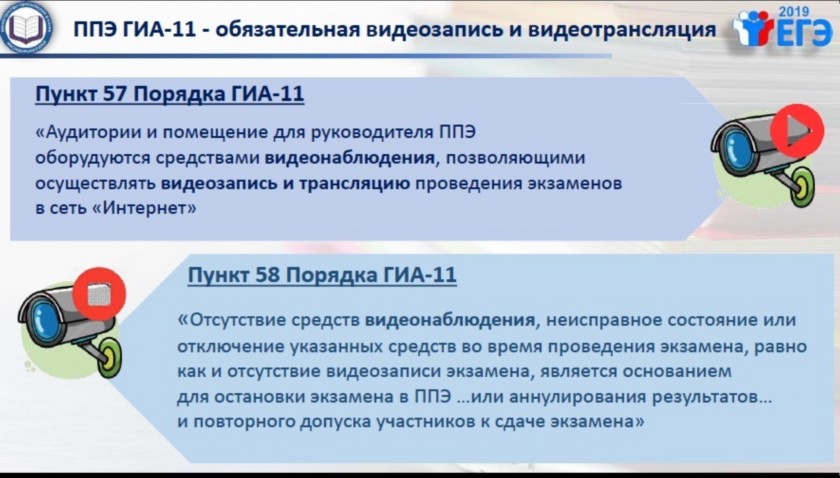 ППЭ ГИА-11 - обязательная видеозапись и видеотрансляция

2019 ЕГЭ

Пункт 57 Порядка ГИА-11

«Аудитории и помещение для руководителя ППЭ оборудуются средствами видеонаблюдения, позволяющими осуществлять видеозапись и трансляцию проведения экзаменов в сеть «Интернет»

Пункт 58 Порядка ГИА-11

«Отсутствие средств видеонаблюдения, неисправное состояние или отключение указанных средств во время проведения экзамена, равно как и отсутствие видеозаписи экзамена, является основанием для остановки экзамена в ППЭ ...или аннулирования результатов... и повторного допуска участников к сдаче экзамена»